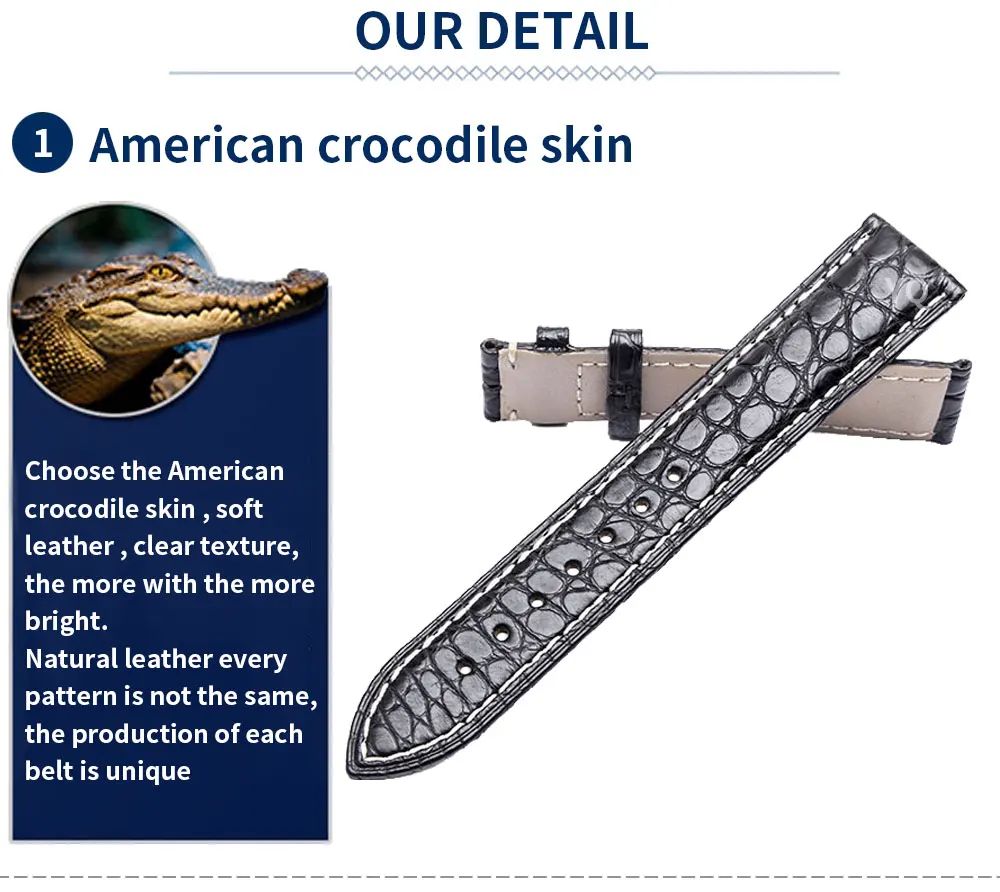 OUR DETAIL

1 American crocodile skin

Choose the American crocodile skin , soft leather , clear texture, the more with the more bright.
Natural leather every pattern is not the same, the production of each belt is unique